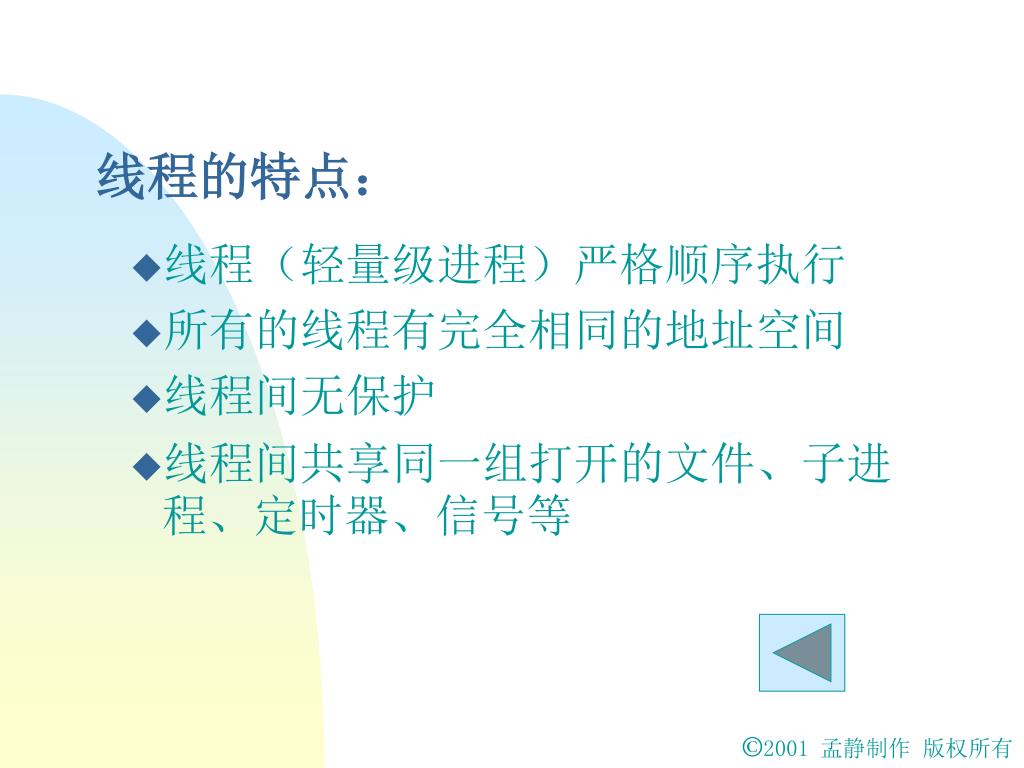 线程的特点：

◆线程（轻量级进程）严格顺序执行

◆所有的线程有完全相同的地址空间

◆线程间无保护

◆线程间共享同一组打开的文件、子进程、定时器、信号等

©2001 孟静制作 版权所有